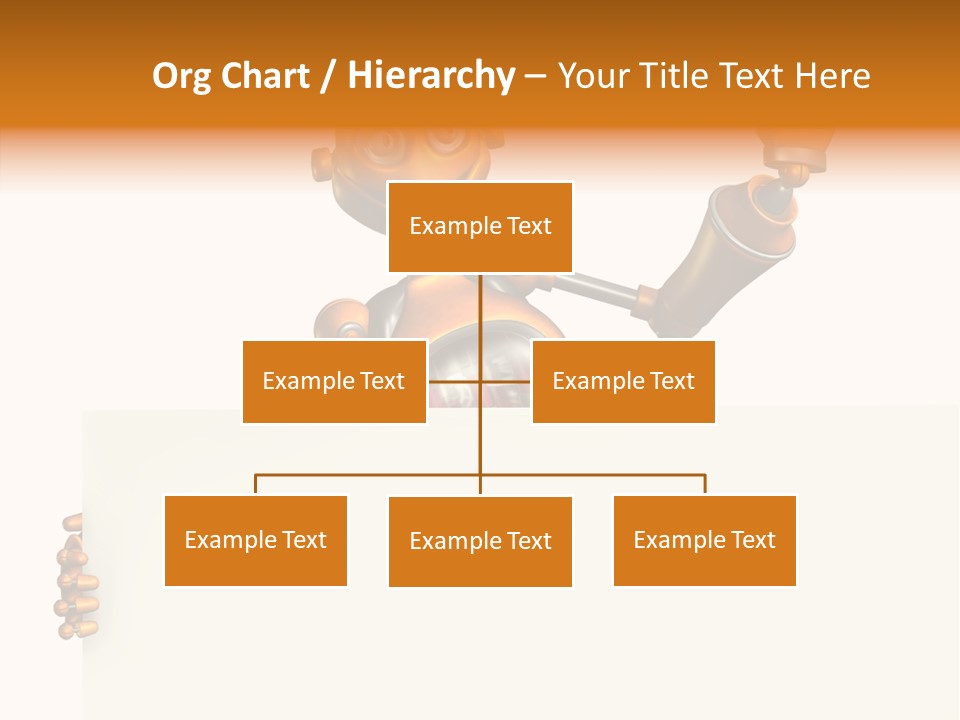 Org Chart / Hierarchy – Your Title Text Here

Example Text

Example Text

Example Text

Example Text

Example Text

Example Text